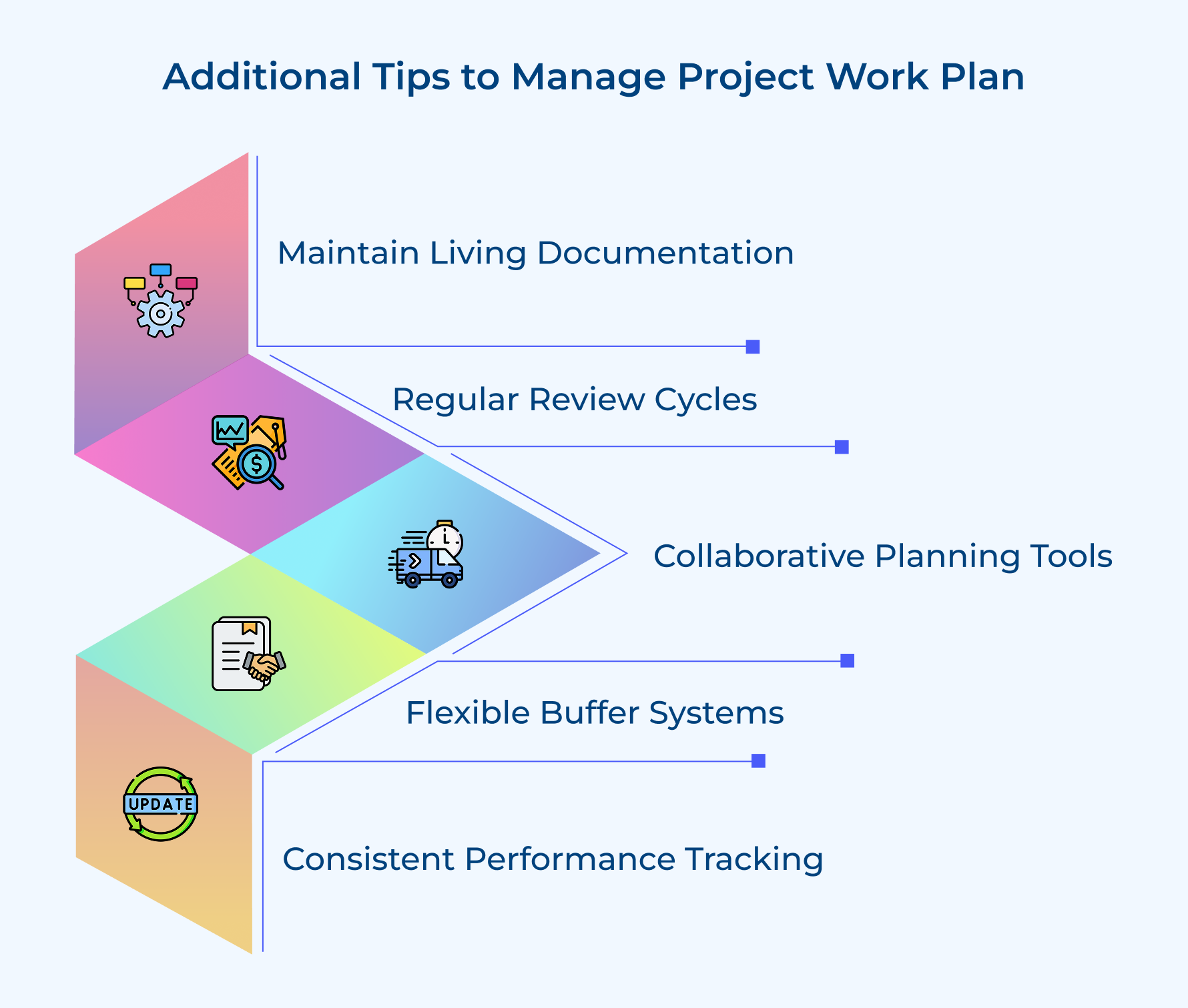 Additional Tips to Manage Project Work Plan

Maintain Living Documentation

Regular Review Cycles

Collaborative Planning Tools

Flexible Buffer Systems

UPDATE

Consistent Performance Tracking